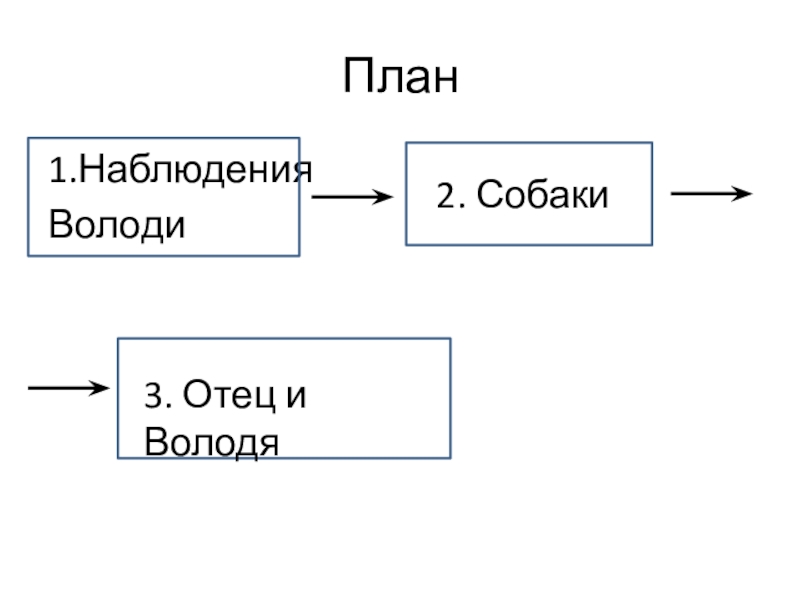 План

1.Наблюдения Володи

2. Собаки

3. Отец и Володя